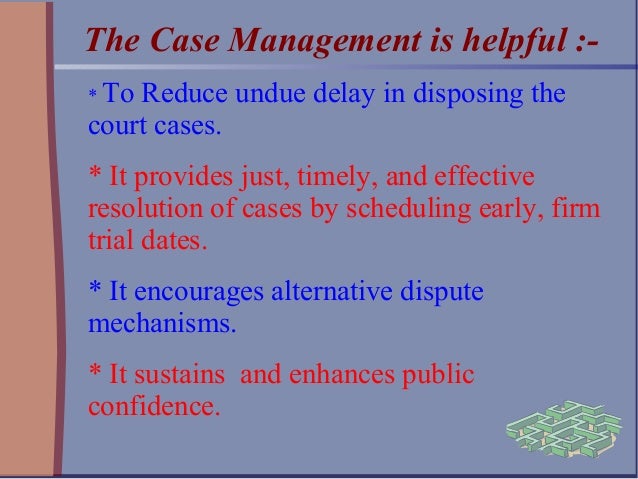 The Case Management is helpful :-

* To Reduce undue delay in disposing the court cases.

* It provides just, timely, and effective resolution of cases by scheduling early, firm trial dates.

* It encourages alternative dispute mechanisms.

* It sustains and enhances public confidence.